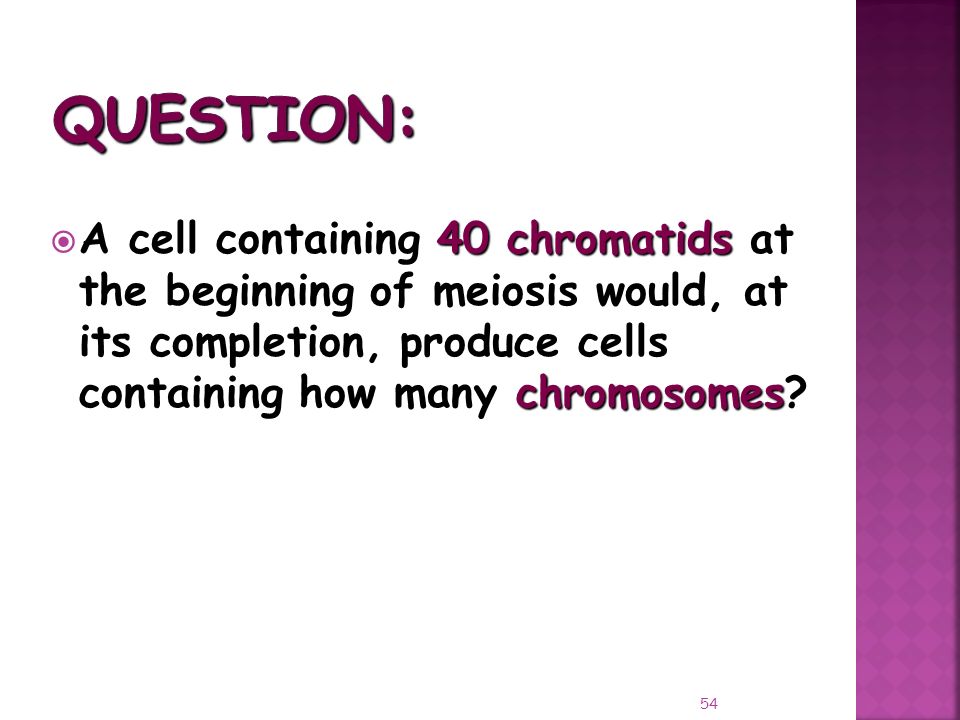 QUESTION:

A cell containing 40 chromatids at the beginning of meiosis would, at its completion, produce cells containing how many chromosomes?

54